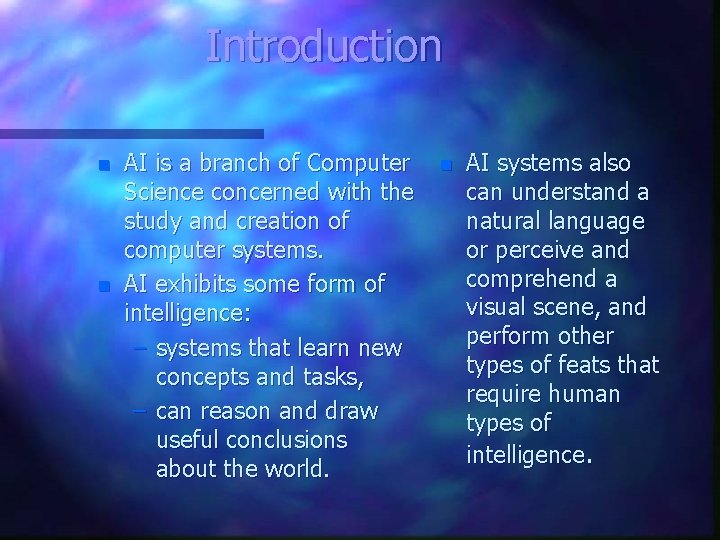 Introduction

- AI is a branch of Computer Science concerned with the study and creation of computer systems.
- AI exhibits some form of intelligence:
  – systems that learn new concepts and tasks,
  – can reason and draw useful conclusions about the world.

- AI systems also can understand a natural language or perceive and comprehend a visual scene, and perform other types of feats that require human types of intelligence.